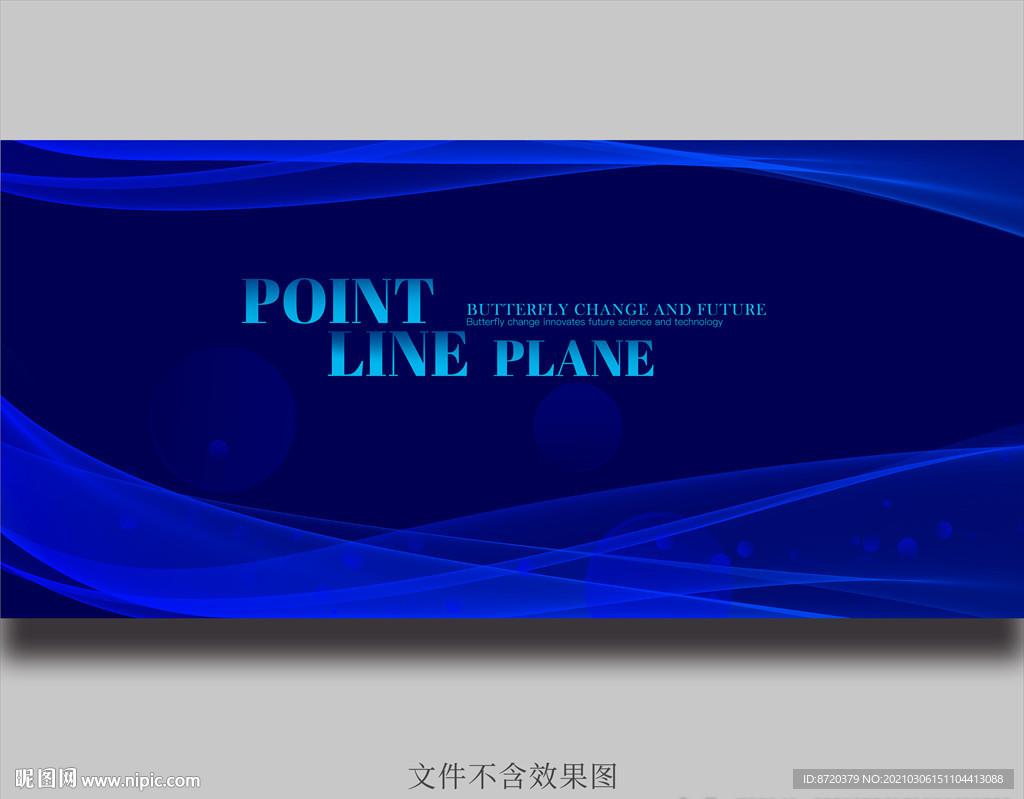 POINT
LINE PLANE

BUTTERFLY CHANGE AND FUTURE
Butterfly change innovates future science and technology

昵图网 www.nipic.com

文件不含效果图

ID:8720379 NO:20210306151104413088